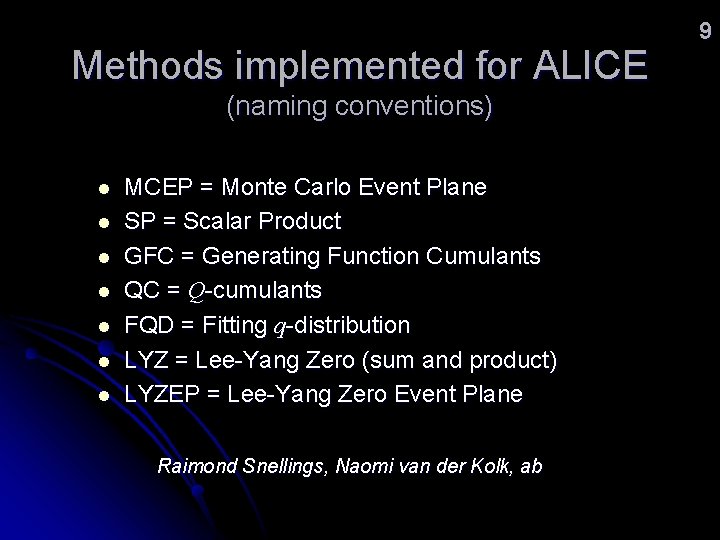 9

Methods implemented for ALICE
(naming conventions)

- MCEP = Monte Carlo Event Plane
- SP = Scalar Product
- GFC = Generating Function Cumulants
- QC = $Q$-cumulants
- FQD = Fitting $q$-distribution
- LYZ = Lee-Yang Zero (sum and product)
- LYZEP = Lee-Yang Zero Event Plane

Raimond Snellings, Naomi van der Kolk, ab